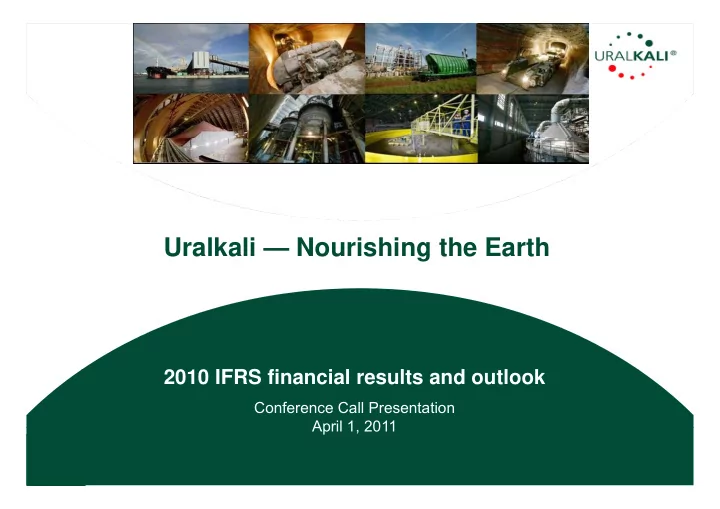 URALKALI®

Uralkali — Nourishing the Earth

2010 IFRS financial results and outlook

Conference Call Presentation
April 1, 2011